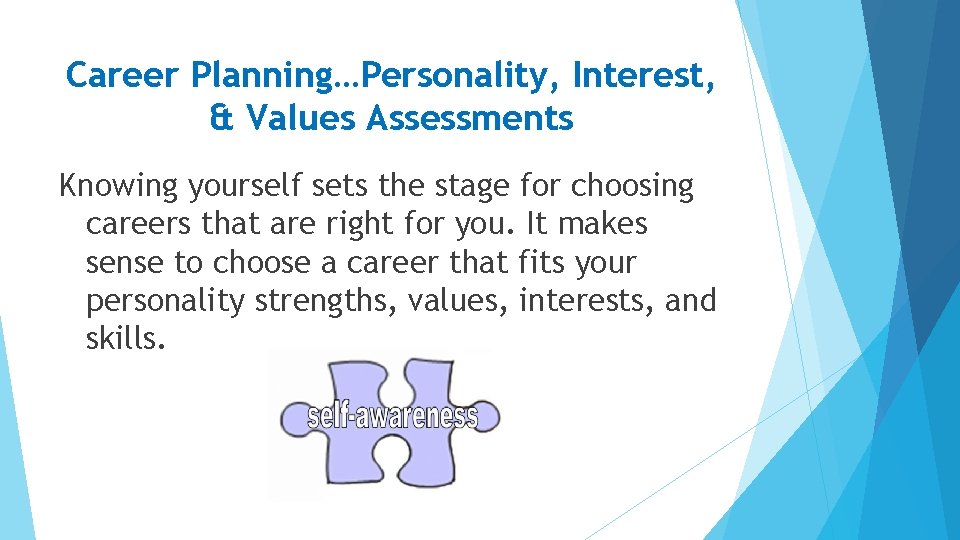 Career Planning…Personality, Interest, & Values Assessments

Knowing yourself sets the stage for choosing careers that are right for you. It makes sense to choose a career that fits your personality strengths, values, interests, and skills.

self-awareness